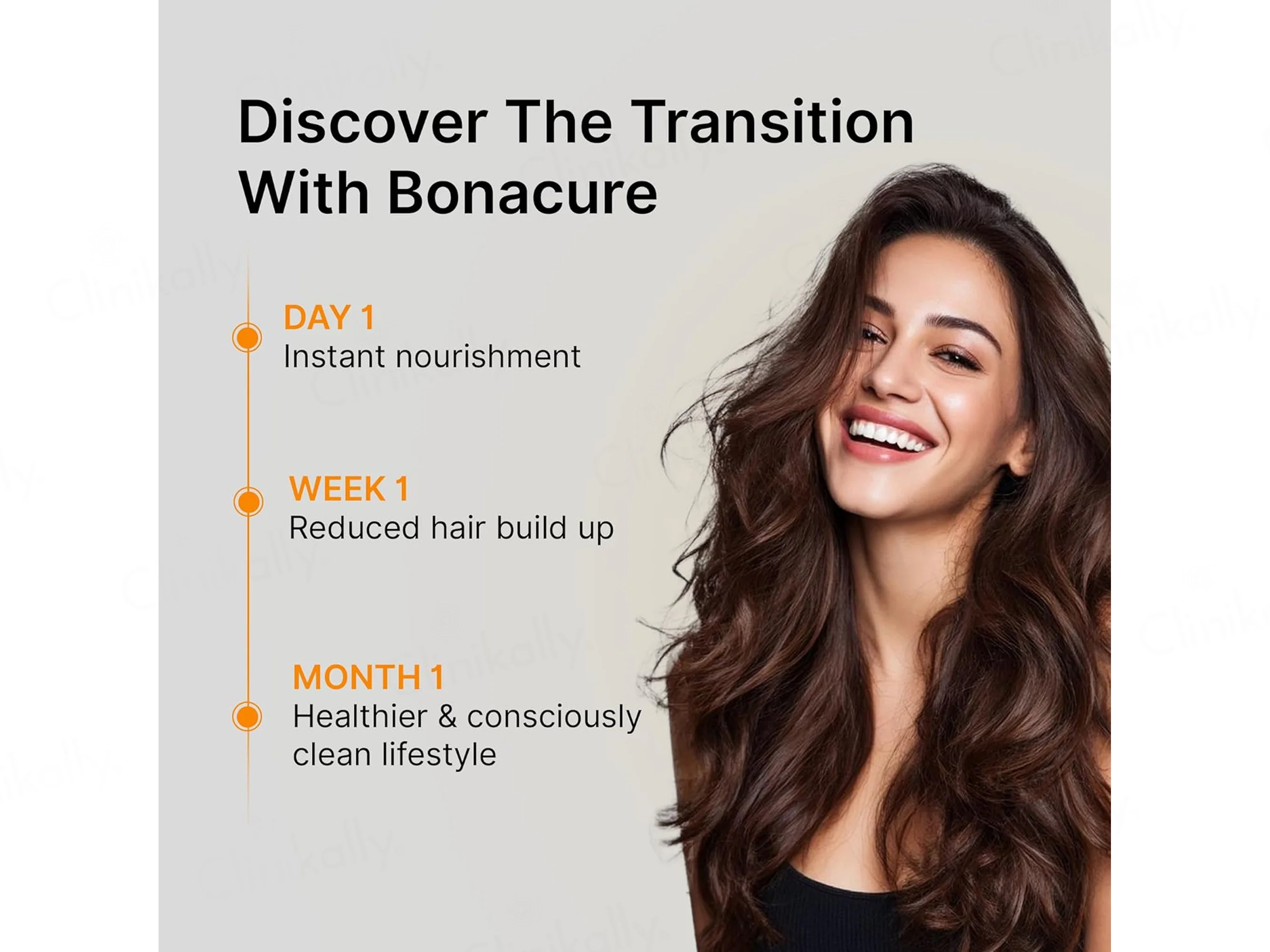 Discover The Transition With Bonacure

DAY 1
Instant nourishment

WEEK 1
Reduced hair build up

MONTH 1
Healthier & consciously clean lifestyle

Clinikally